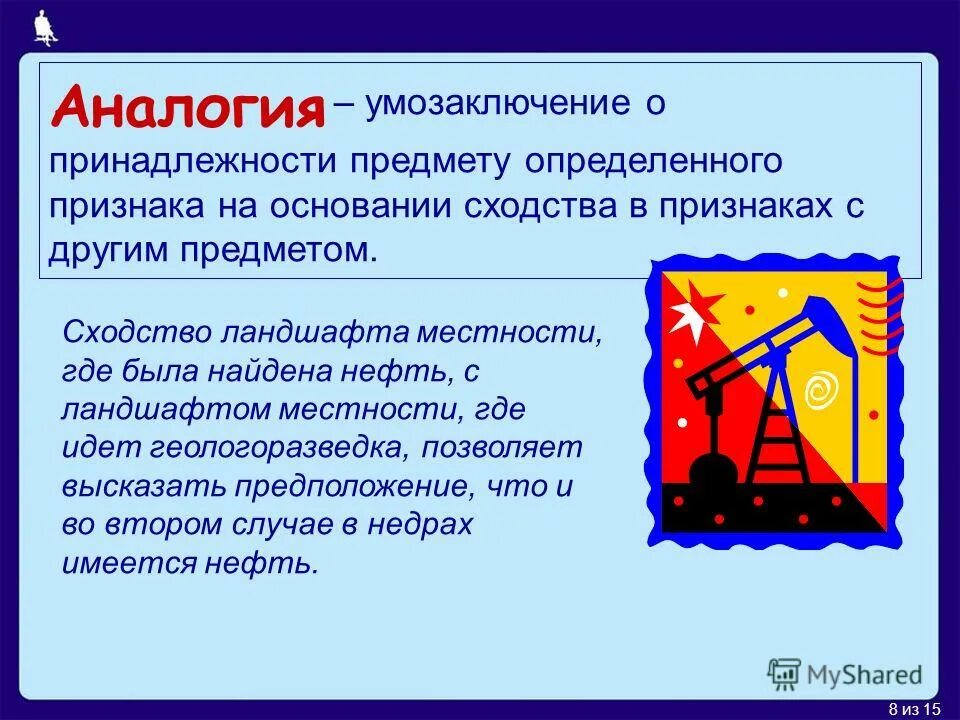 Аналогия – умозаключение о принадлежности предмету определенного признака на основании сходства в признаках с другим предметом.

Сходство ландшафта местности, где была найдена нефть, с ландшафтом местности, где идет геологоразведка, позволяет высказать предположение, что и во втором случае в недрах имеется нефть.

MyShared

8 из 15